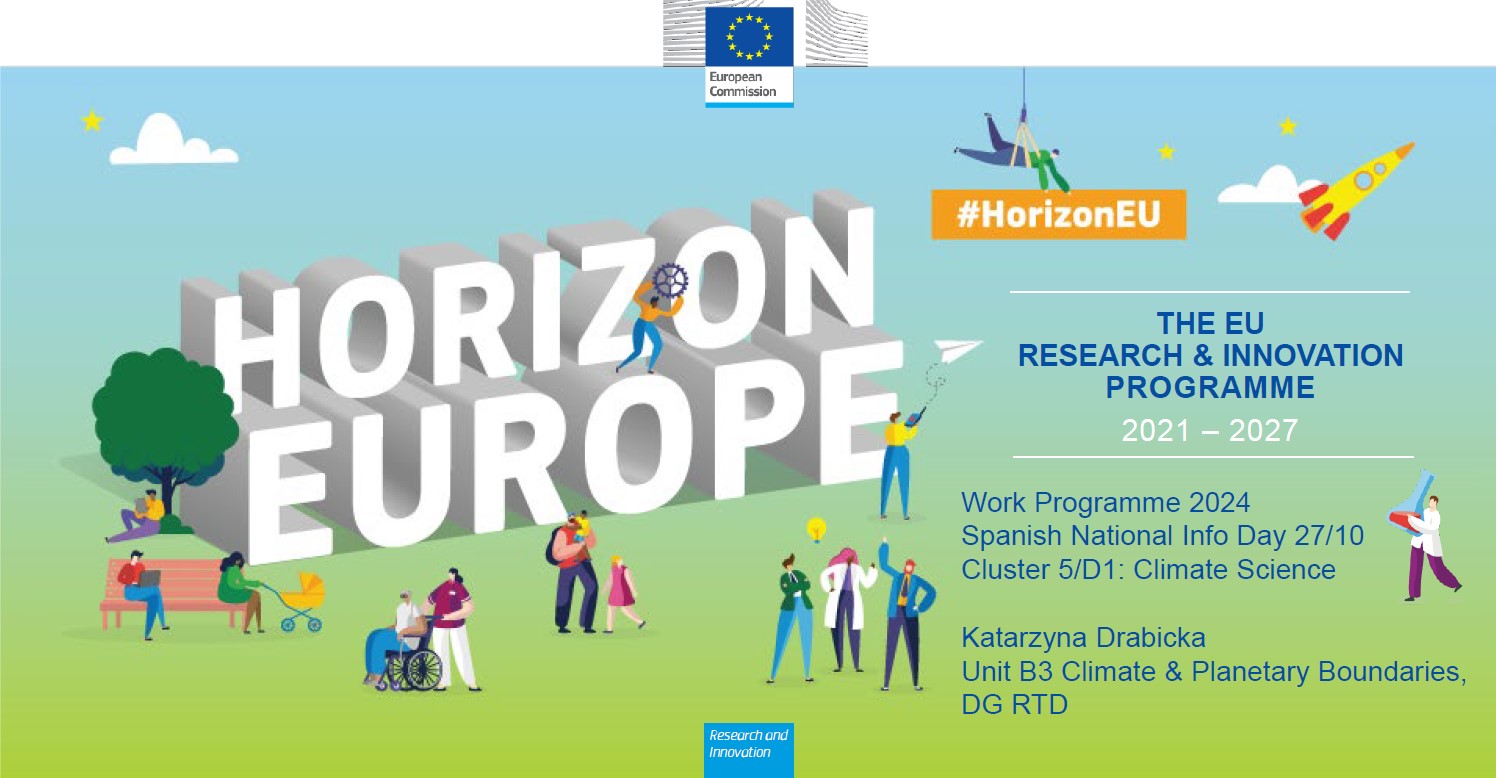 European Commission

HORIZON EUROPE

#HorizonEU

THE EU
RESEARCH & INNOVATION
PROGRAMME
2021 – 2027

Work Programme 2024
Spanish National Info Day 27/10
Cluster 5/D1: Climate Science

Katarzyna Drabicka
Unit B3 Climate & Planetary Boundaries, DG RTD

Research and Innovation